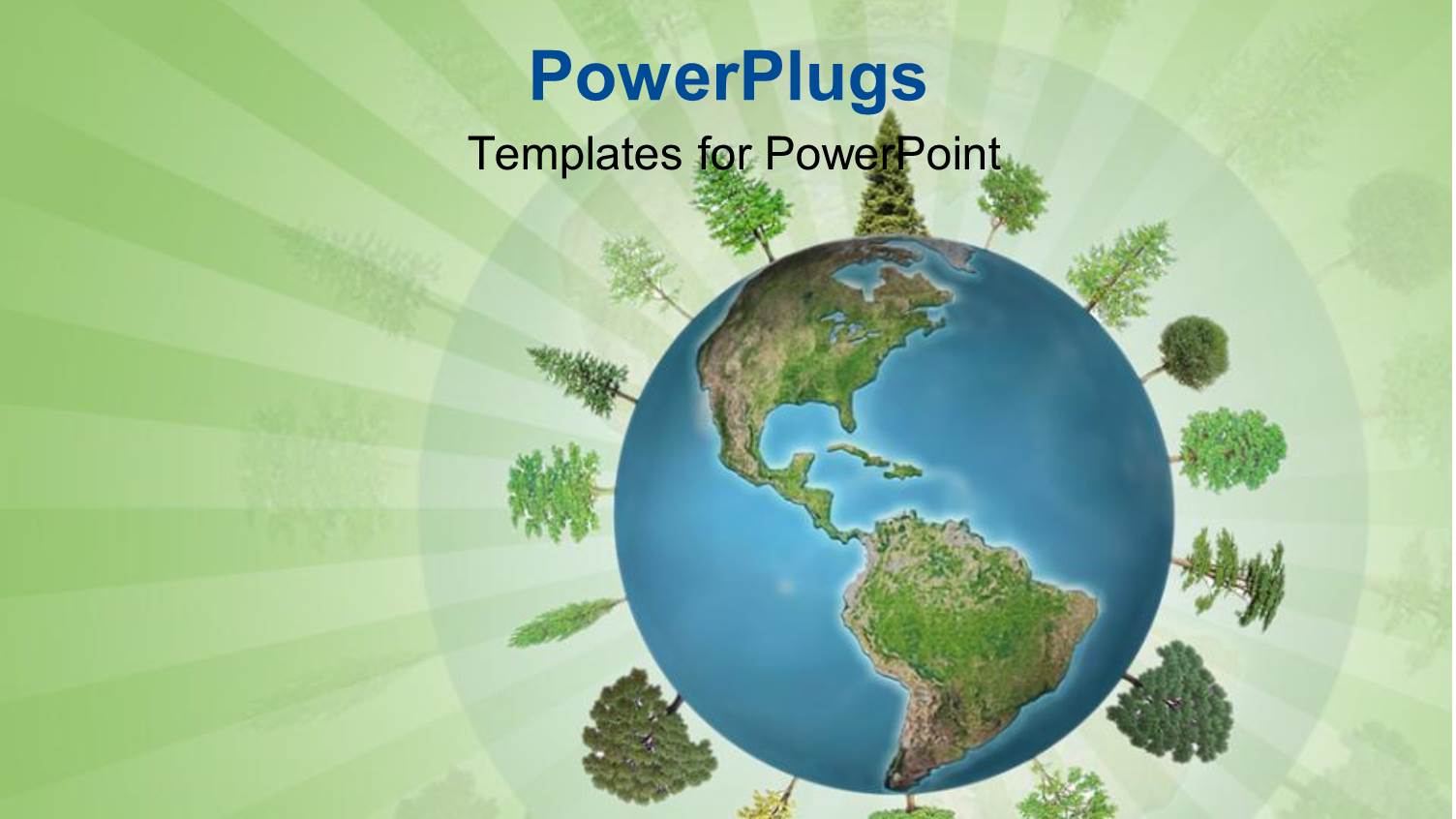 PowerPlugs

Templates for PowerPoint